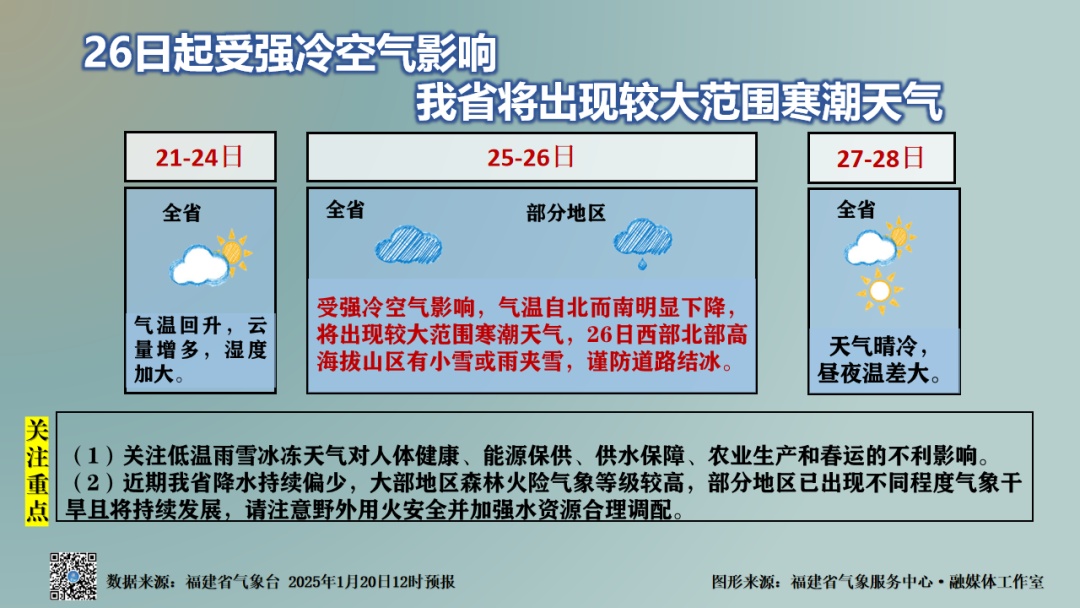 26日起受强冷空气影响
我省将出现较大范围寒潮天气

21-24日

全省

气温回升，云量增多，湿度加大。

25-26日

全省

部分地区

受强冷空气影响，气温自北而南明显下降，将出现较大范围寒潮天气，26日西部北部高海拔山区有小雪或雨夹雪，谨防道路结冰。

27-28日

全省

天气晴冷，昼夜温差大。

关注重点

（1）关注低温雨雪冰冻天气对人体健康、能源保供、供水保障、农业生产和春运的不利影响。
（2）近期我省降水持续偏少，大部地区森林火险气象等级较高，部分地区已出现不同程度气象干旱且将持续发展，请注意野外用火安全并加强水资源合理调配。

数据来源：福建省气象台 2025年1月20日12时预报

图形来源：福建省气象服务中心·融媒体工作室